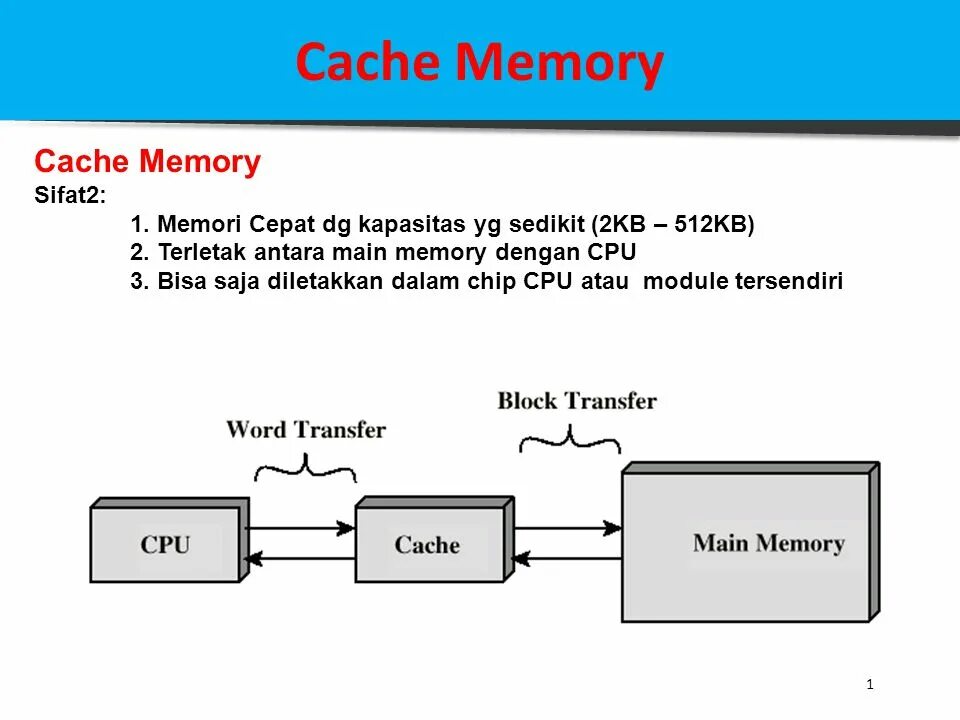 Cache Memory

Cache Memory
Sifat2:
1. Memori Cepat dg kapasitas yg sedikit (2KB – 512KB)
2. Terletak antara main memory dengan CPU
3. Bisa saja diletakkan dalam chip CPU atau module tersendiri

Word Transfer
Block Transfer
CPU
Cache
Main Memory

1